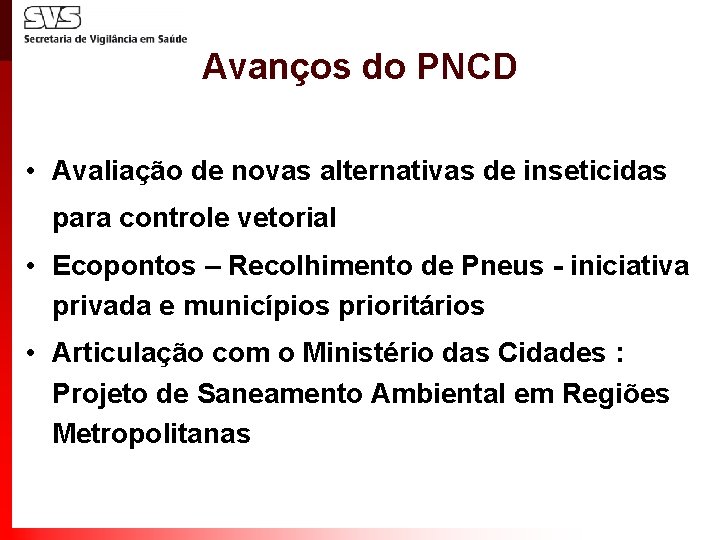 SVS
Secretaria de Vigilância em Saúde

Avanços do PNCD

• Avaliação de novas alternativas de inseticidas para controle vetorial
• Ecopontos – Recolhimento de Pneus - iniciativa privada e municípios prioritários
• Articulação com o Ministério das Cidades : Projeto de Saneamento Ambiental em Regiões Metropolitanas